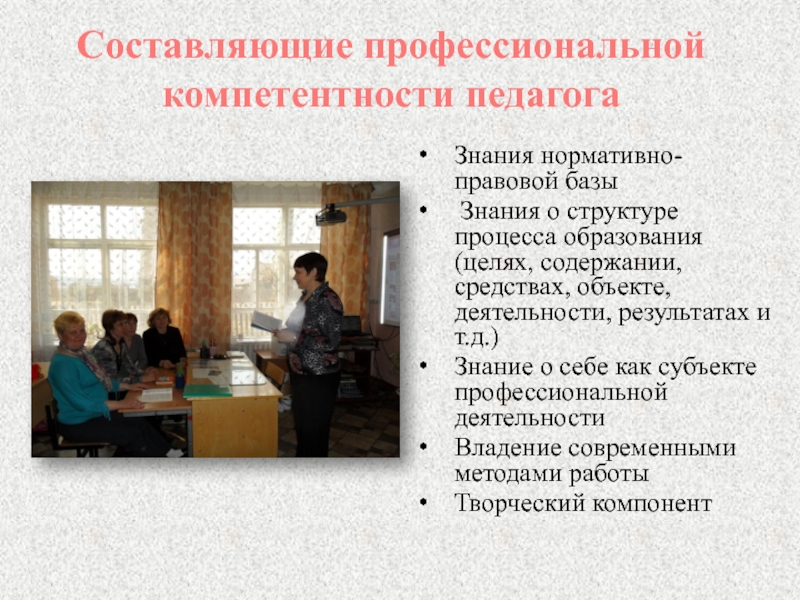 Составляющие профессиональной компетентности педагога

• Знания нормативно-правовой базы
• Знания о структуре процесса образования (целях, содержании, средствах, объекте, деятельности, результатах и т.д.)
• Знание о себе как субъекте профессиональной деятельности
• Владение современными методами работы
• Творческий компонент